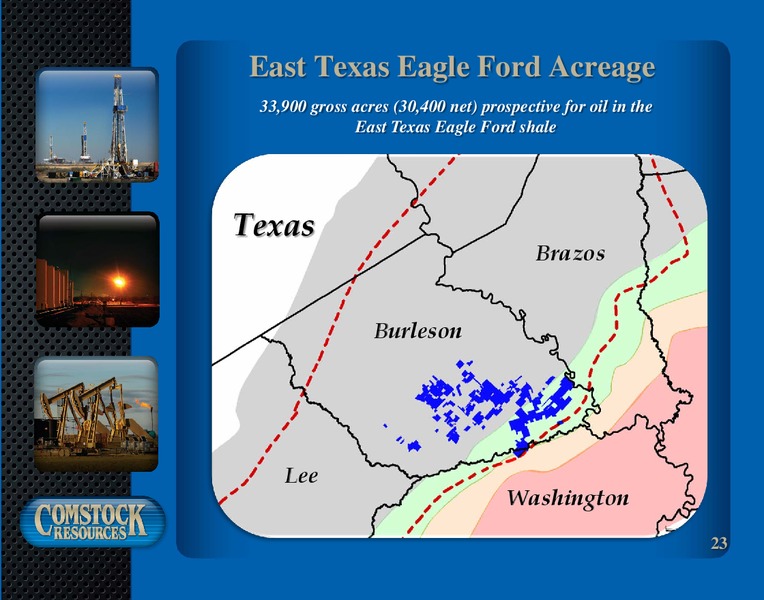 East Texas Eagle Ford Acreage

33,900 gross acres (30,400 net) prospective for oil in the East Texas Eagle Ford shale

Texas

Brazos

Burleson

Lee

Washington

COMSTOCK RESOURCES

23